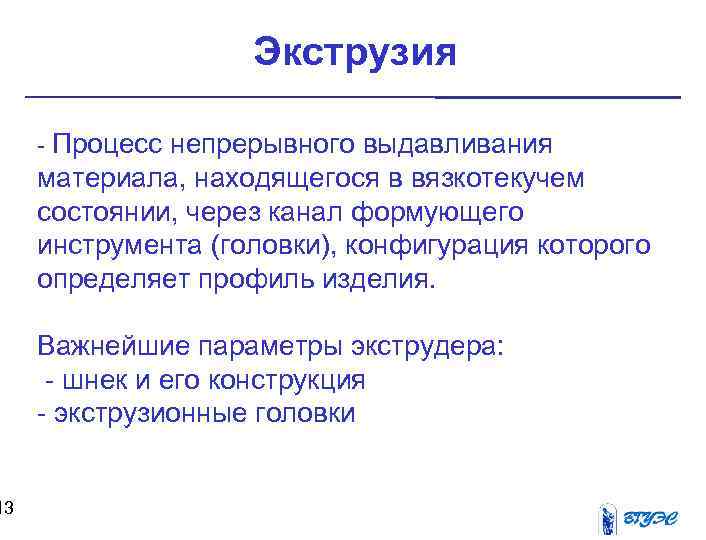 Экструзия

- Процесс непрерывного выдавливания материала, находящегося в вязкотекучем состоянии, через канал формующего инструмента (головки), конфигурация которого определяет профиль изделия.

Важнейшие параметры экструдера:
- шнек и его конструкция
- экструзионные головки

13

ВГУЭС